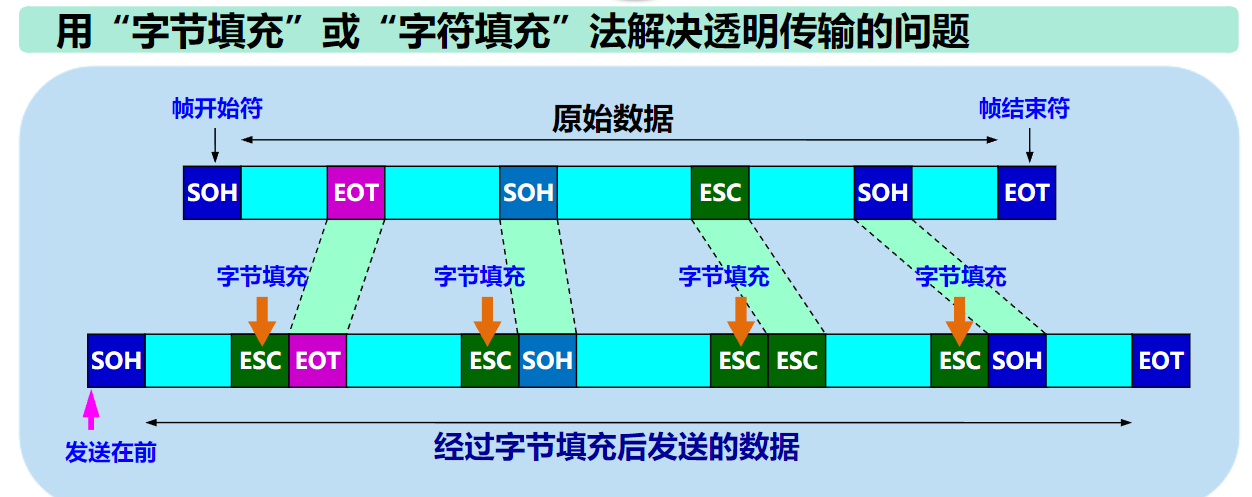 用“字节填充”或“字符填充”法解决透明传输的问题

帧开始符

原始数据

帧结束符

SOH EOT SOH ESC SOH EOT

字节填充 字节填充 字节填充 字节填充

SOH ESC EOT ESC SOH ESC ESC ESC SOH EOT

发送在前

经过字节填充后发送的数据